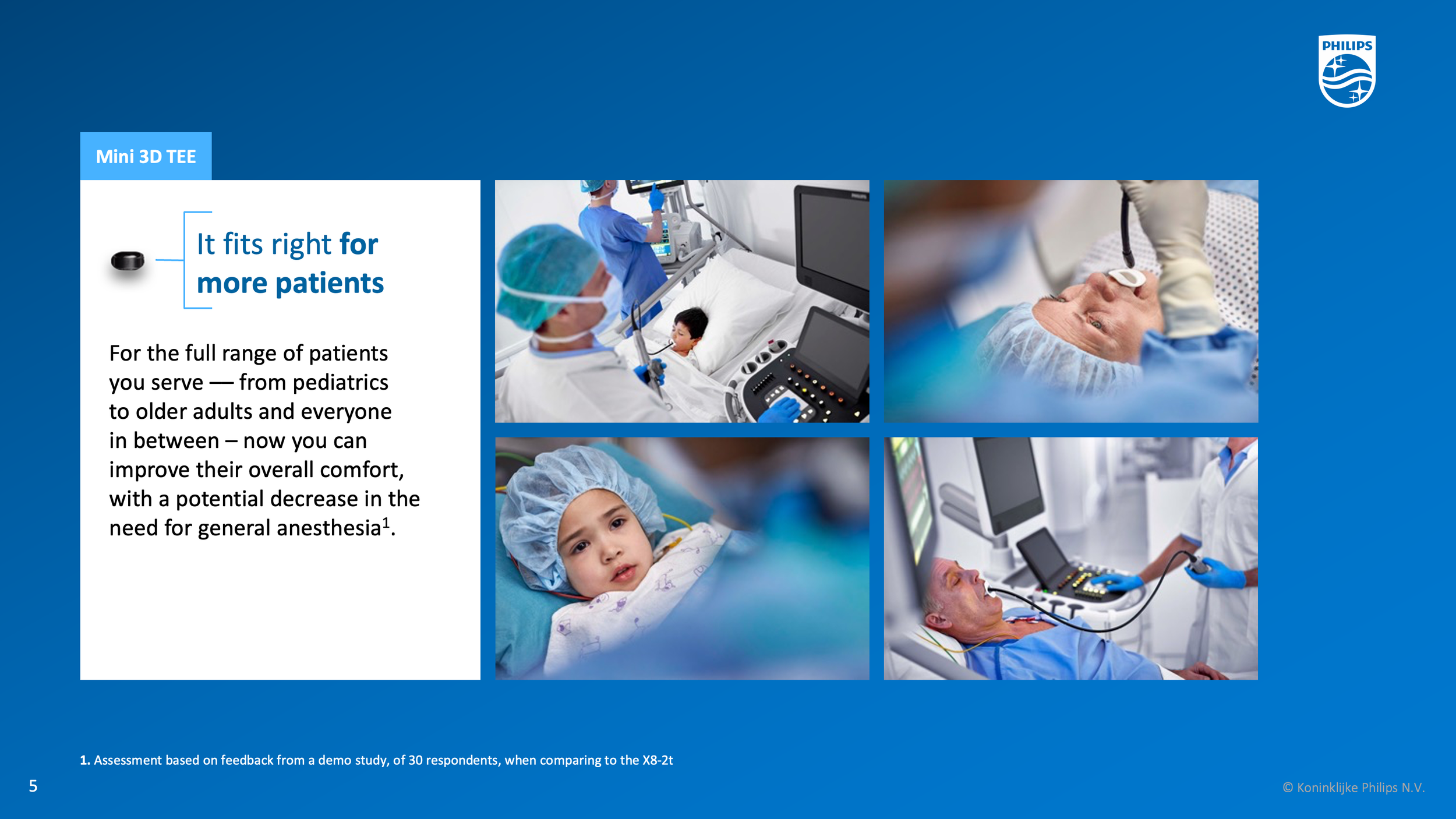 PHILIPS

Mini 3D TEE

It fits right for more patients

For the full range of patients you serve — from pediatrics to older adults and everyone in between – now you can improve their overall comfort, with a potential decrease in the need for general anesthesia$^1$.

1. Assessment based on feedback from a demo study, of 30 respondents, when comparing to the X8-2t

5

© Koninklijke Philips N.V.